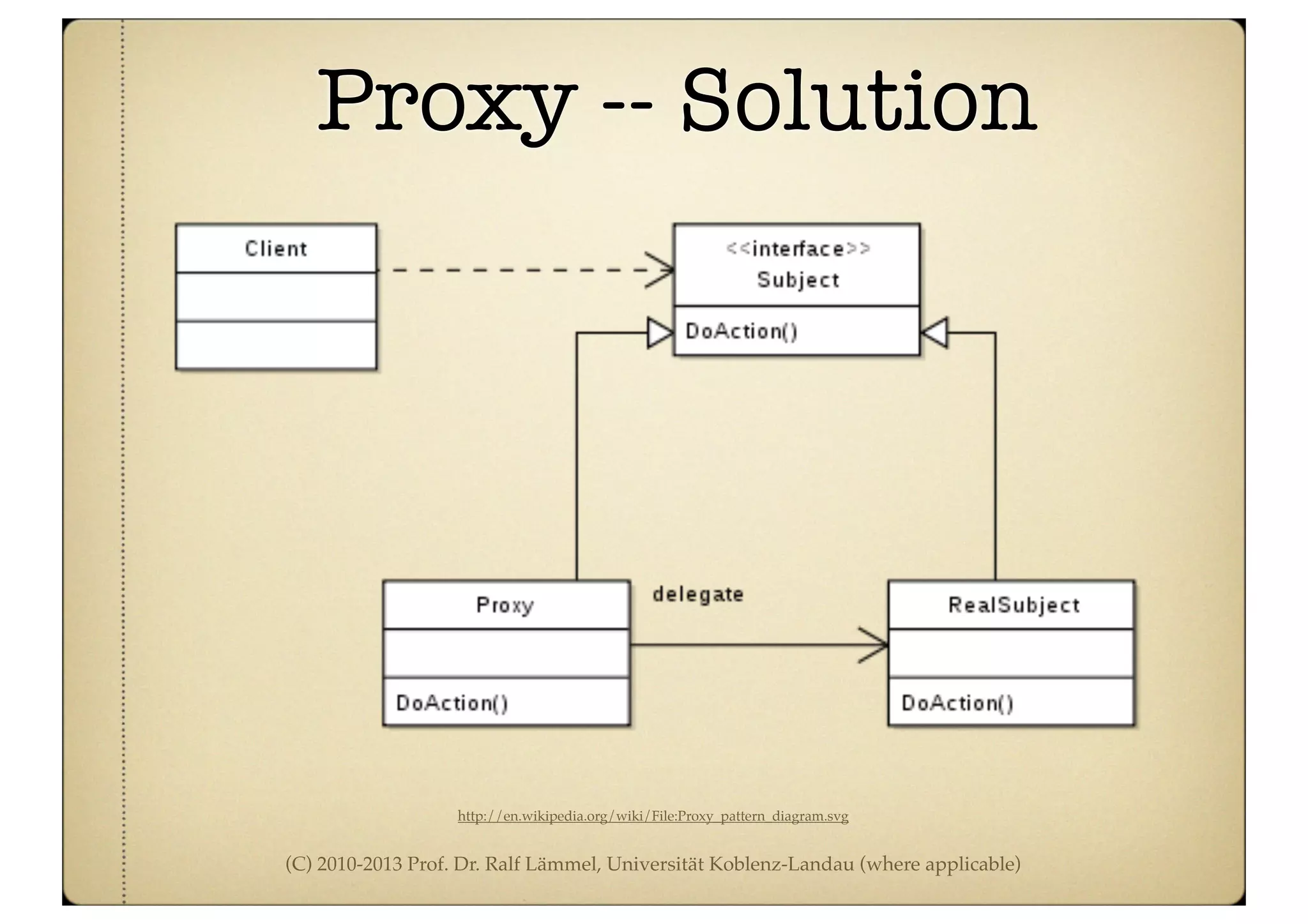 Proxy -- Solution

Client

<<interface>>
Subject

DoAction()

Proxy

DoAction()

delegate

RealSubject

DoAction()

http://en.wikipedia.org/wiki/File:Proxy_pattern_diagram.svg

(C) 2010-2013 Prof. Dr. Ralf Lämmel, Universität Koblenz-Landau (where applicable)